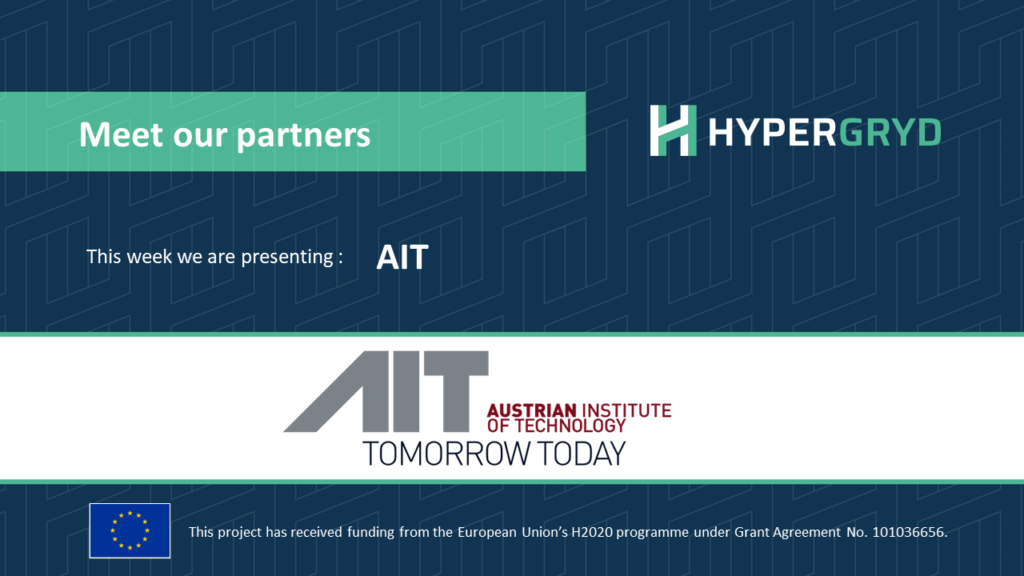 Meet our partners

HYPERGRYD

This week we are presenting : AIT

AIT AUSTRIAN INSTITUTE OF TECHNOLOGY
TOMORROW TODAY

This project has received funding from the European Union's H2020 programme under Grant Agreement No. 101036656.